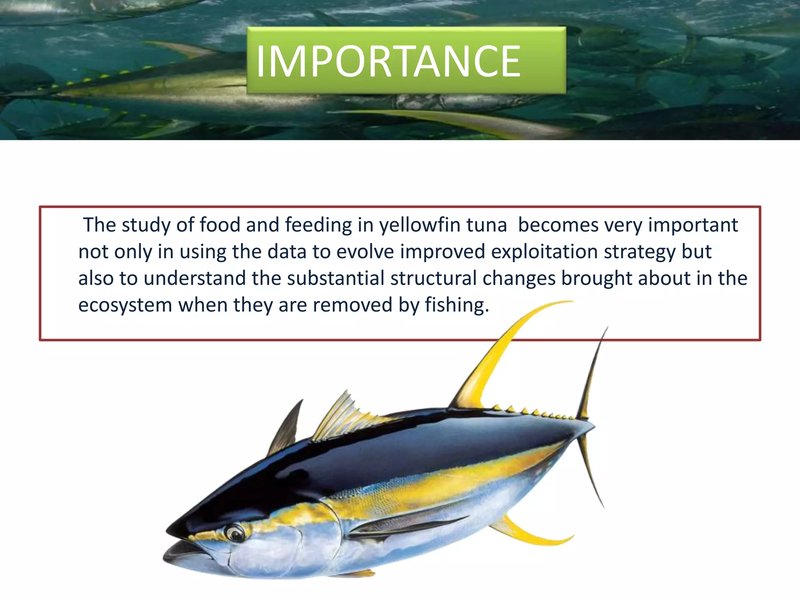 IMPORTANCE

The study of food and feeding in yellowfin tuna becomes very important not only in using the data to evolve improved exploitation strategy but also to understand the substantial structural changes brought about in the ecosystem when they are removed by fishing.